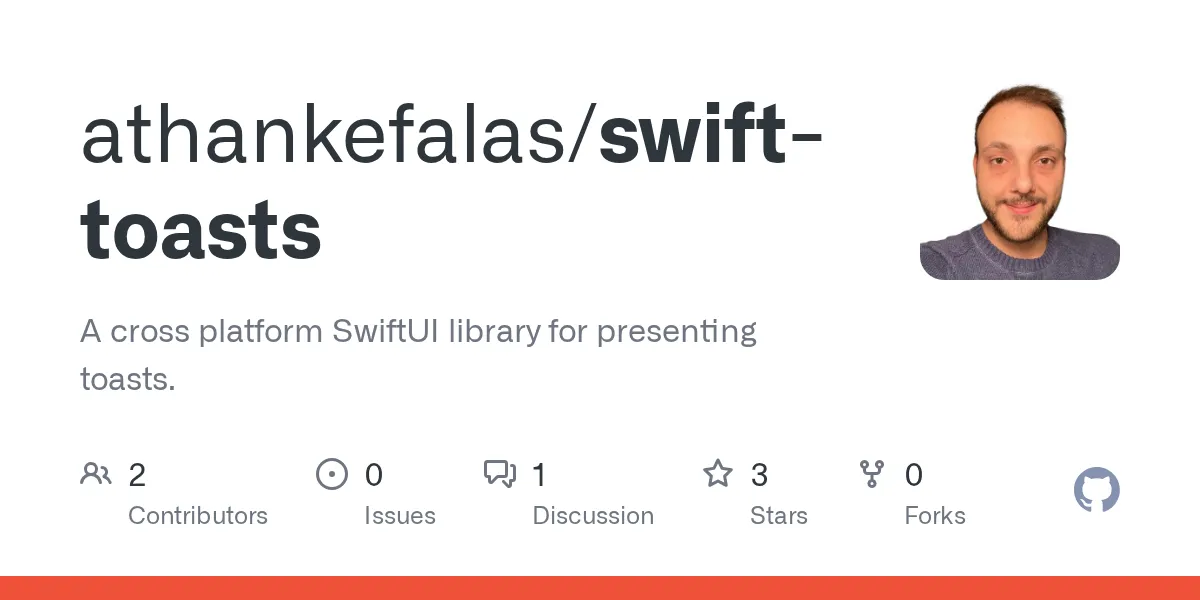 athankefalas/swift-toasts

A cross platform SwiftUI library for presenting toasts.

2 Contributors

0 Issues

1 Discussion

3 Stars

0 Forks